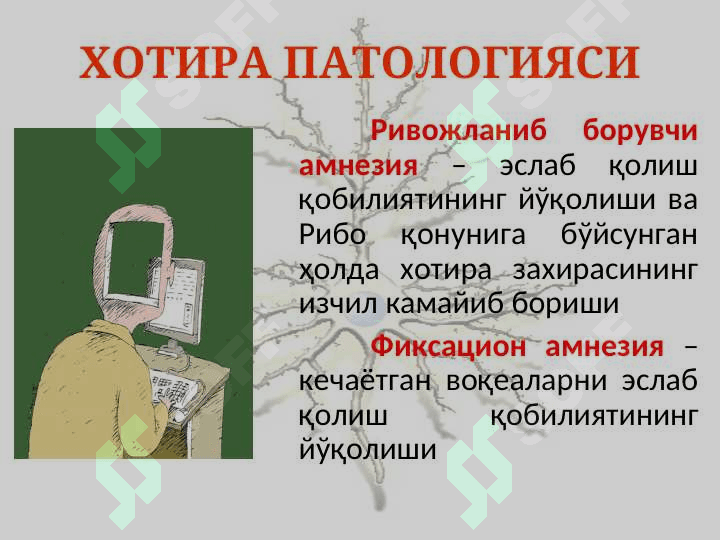 ХОТИРА ПАТОЛОГИЯСИ

Ривожланиб борувчи амнезия – эслаб қолиш қобилиятининг йўқолиши ва Рибо қонунига бўйсунган ҳолда хотира захирасининг изчил камайиб бориши

Фиксацион амнезия – кечаётган воқеаларни эслаб қолиш қобилиятининг йўқолиши